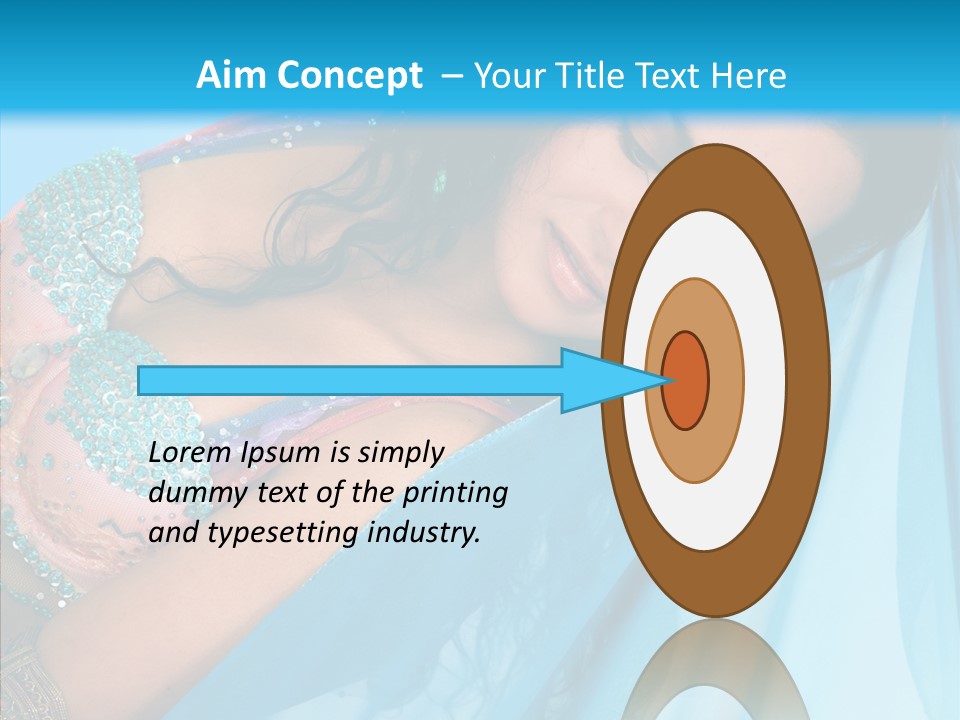 Aim Concept – Your Title Text Here

Lorem Ipsum is simply dummy text of the printing and typesetting industry.